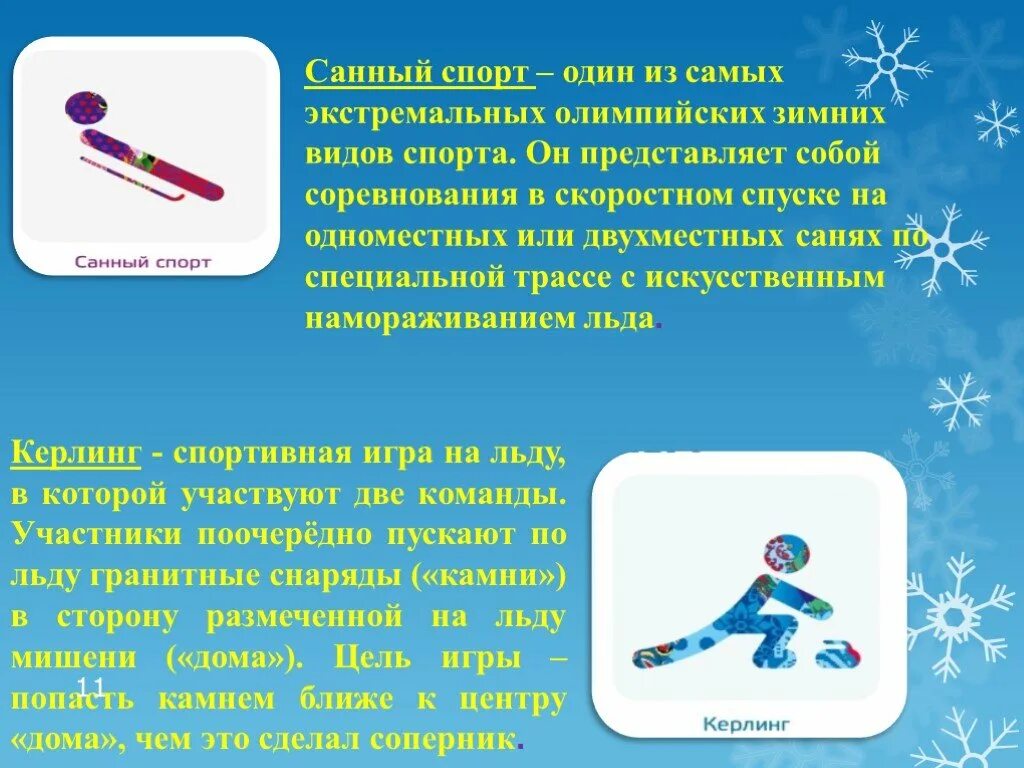 Санный спорт

Санный спорт – один из самых экстремальных олимпийских зимних видов спорта. Он представляет собой соревнования в скоростном спуске на одноместных или двухместных санях по специальной трассе с искусственным намораживанием льда.

Керлинг - спортивная игра на льду, в которой участвуют две команды. Участники поочерёдно пускают по льду гранитные снаряды («камни») в сторону размеченной на льду мишени («дома»). Цель игры – попасть камнем ближе к центру «дома», чем это сделал соперник.

11

Керлинг